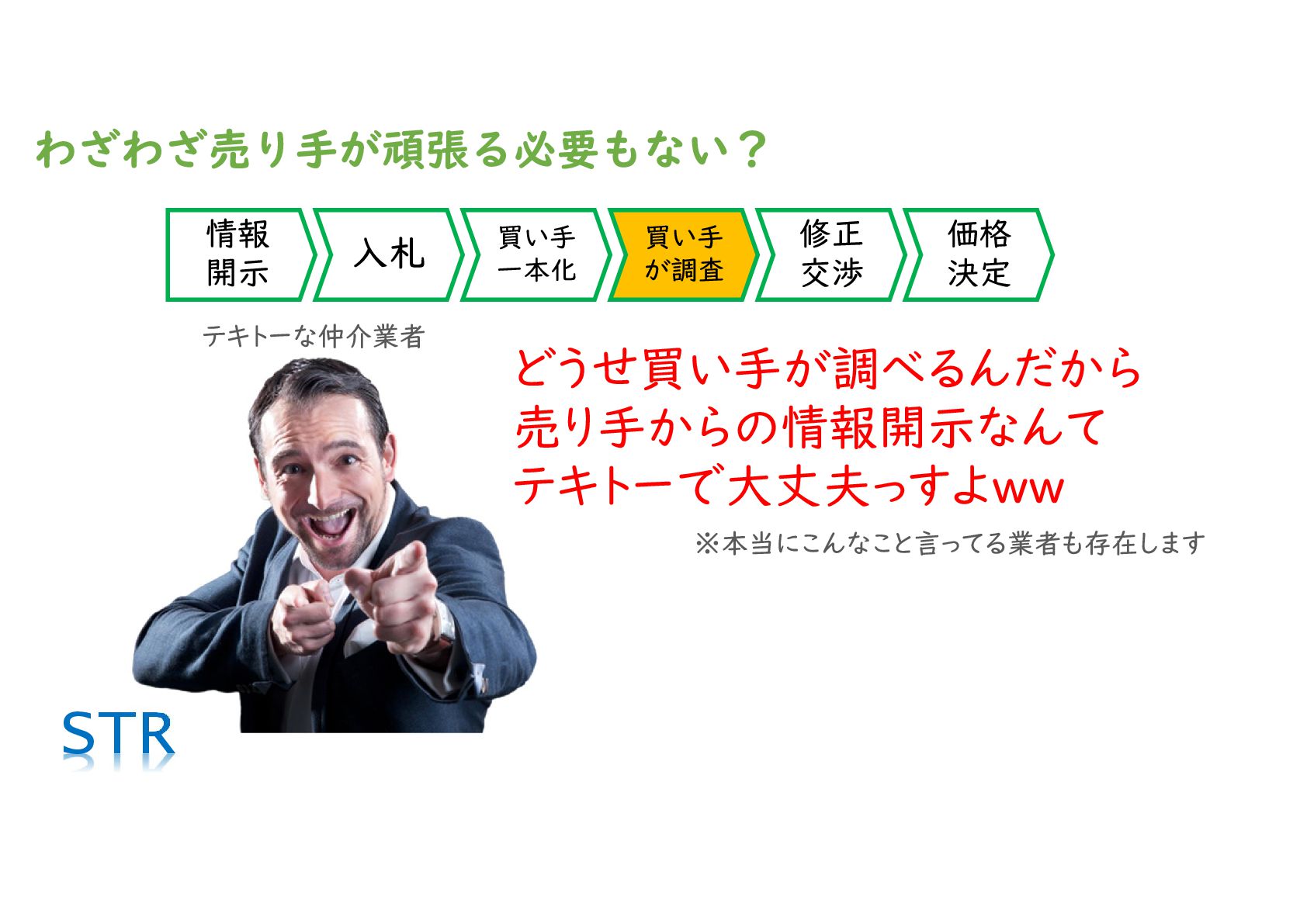 わざわざ売り手が頑張る必要もない？

情報開示

入札

買い手一本化

買い手が調査

修正交渉

価格決定

テキトーな仲介業者

どうせ買い手が調べるんだから
売り手からの情報開示なんて
テキトーで大丈夫っすよww

※本当にこんなこと言ってる業者も存在します

STR